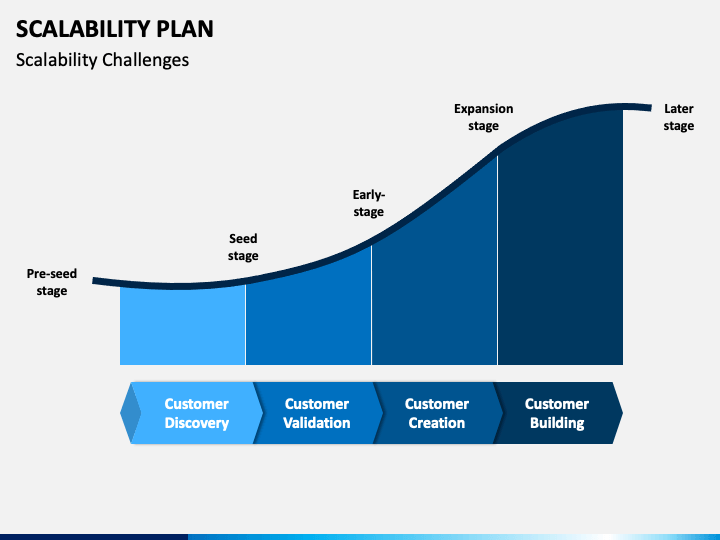 SCALABILITY PLAN

Scalability Challenges

Pre-seed stage

Seed stage

Early-stage

Expansion stage

Later stage

Customer Discovery

Customer Validation

Customer Creation

Customer Building